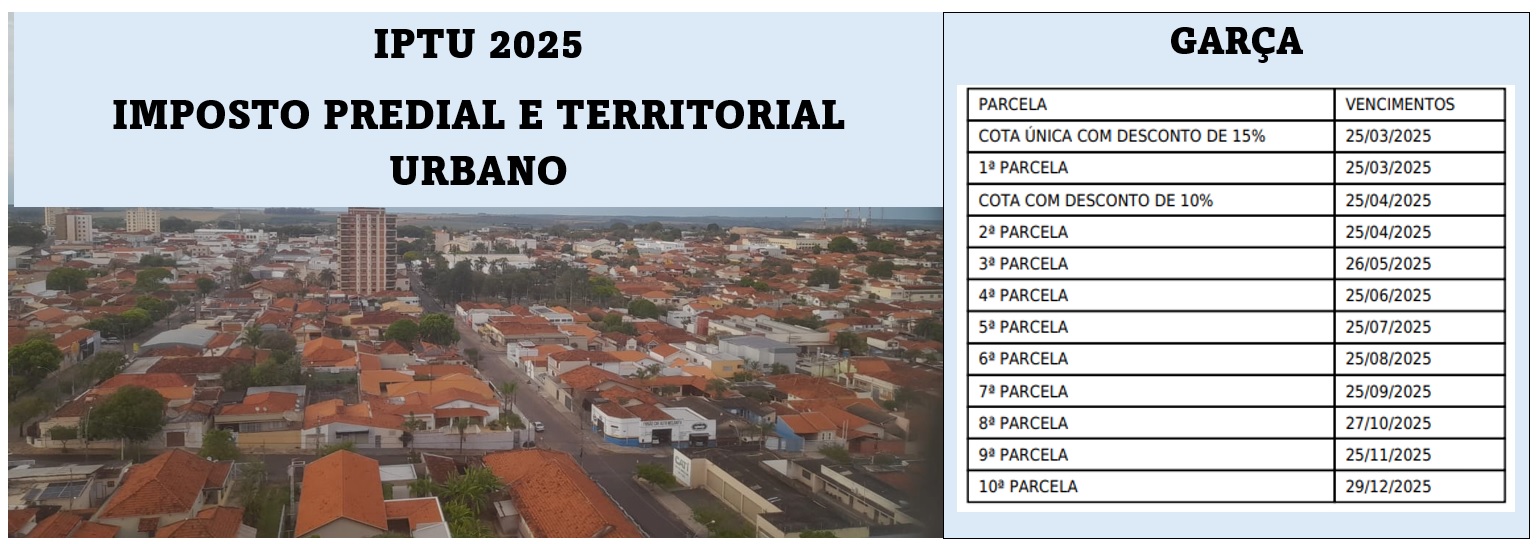 IPTU 2025

IMPOSTO PREDIAL E TERRITORIAL URBANO

GARÇA

| PARCELA | VENCIMENTOS |
|---|---|
| COTA ÚNICA COM DESCONTO DE 15% | 25/03/2025 |
| 1ª PARCELA | 25/03/2025 |
| COTA COM DESCONTO DE 10% | 25/04/2025 |
| 2ª PARCELA | 25/04/2025 |
| 3ª PARCELA | 26/05/2025 |
| 4ª PARCELA | 25/06/2025 |
| 5ª PARCELA | 25/07/2025 |
| 6ª PARCELA | 25/08/2025 |
| 7ª PARCELA | 25/09/2025 |
| 8ª PARCELA | 27/10/2025 |
| 9ª PARCELA | 25/11/2025 |
| 10ª PARCELA | 29/12/2025 |